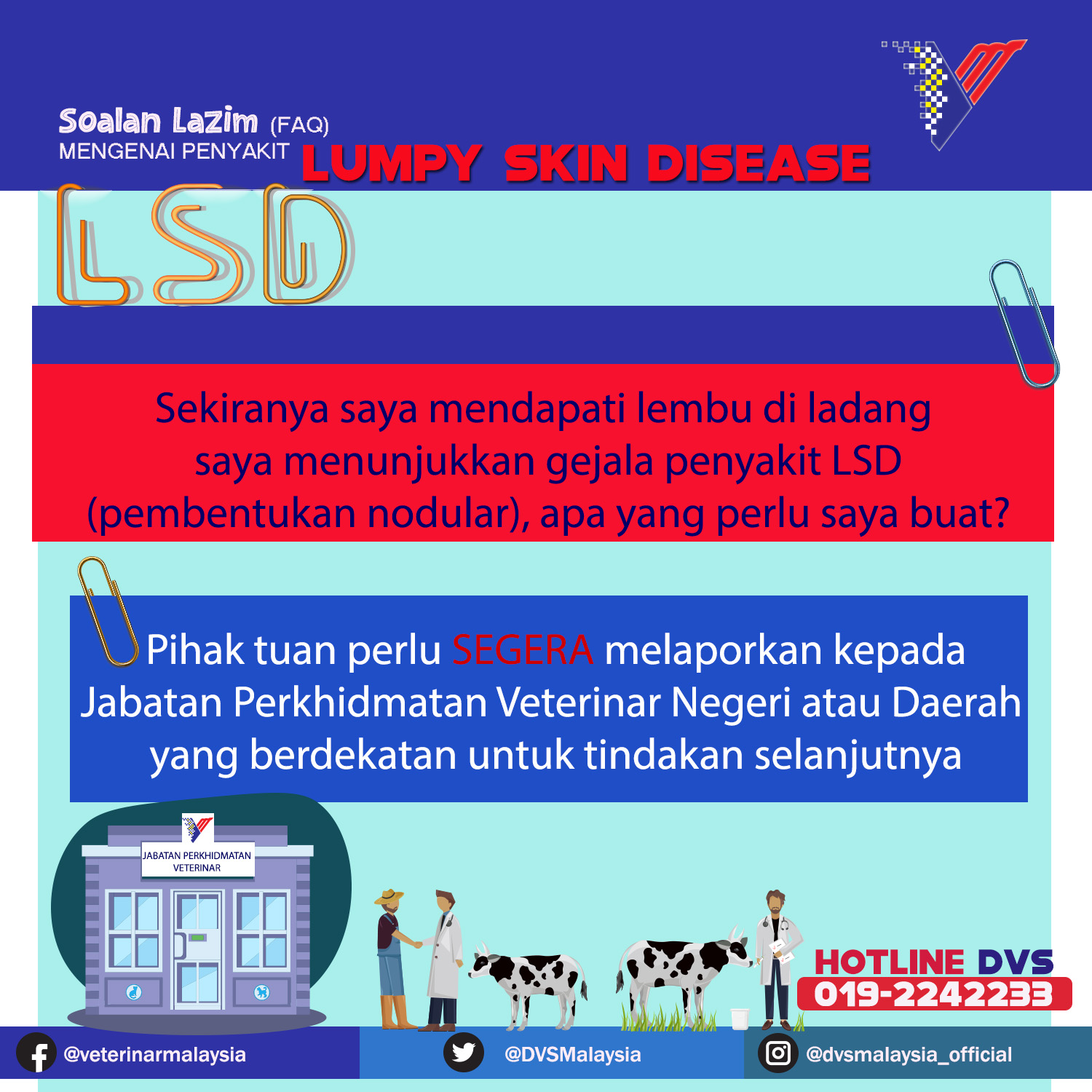 Soalan Lazim (FAQ)
MENGENAI PENYAKIT LUMPY SKIN DISEASE

LSD

Sekiranya saya mendapati lembu di ladang saya menunjukkan gejala penyakit LSD (pembentukan nodular), apa yang perlu saya buat?

Pihak tuan perlu SEGERA melaporkan kepada Jabatan Perkhidmatan Veterinar Negeri atau Daerah yang berdekatan untuk tindakan selanjutnya

JABATAN PERKHIDMATAN VETERINAR

HOTLINE DVS
019-2242233

@veterinarmalaysia
@DVSMalaysia
@dvsmalaysia_official